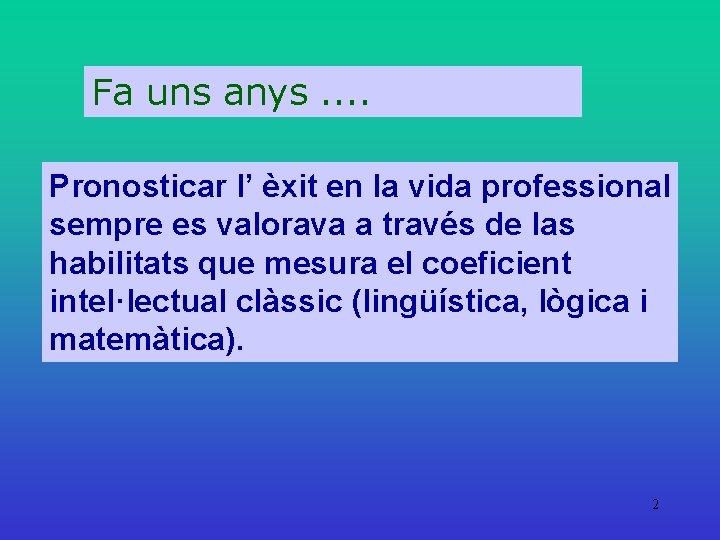 Fa uns anys ....

Pronosticar l’ èxit en la vida professional sempre es valorava a través de las habilitats que mesura el coeficient intel·lectual clàssic (lingüística, lògica i matemàtica).

2